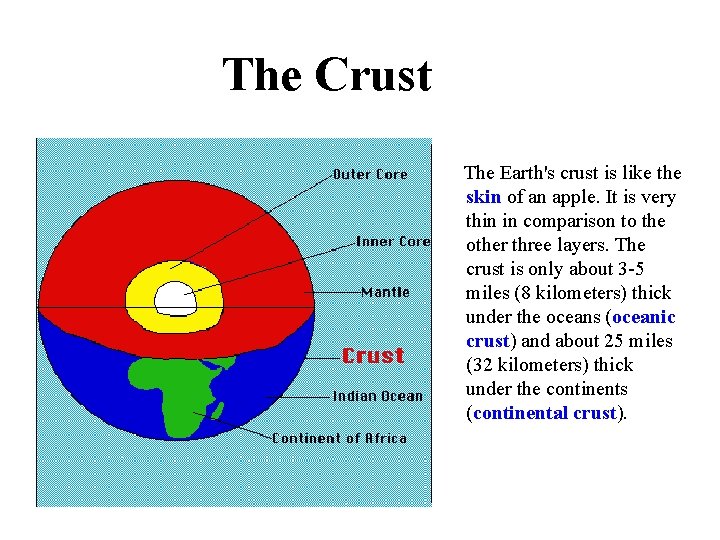 The Crust

Outer Core

Inner Core

Mantle

Crust

Indian Ocean

Continent of Africa

The Earth's crust is like the skin of an apple. It is very thin in comparison to the other three layers. The crust is only about 3-5 miles (8 kilometers) thick under the oceans (oceanic crust) and about 25 miles (32 kilometers) thick under the continents (continental crust).